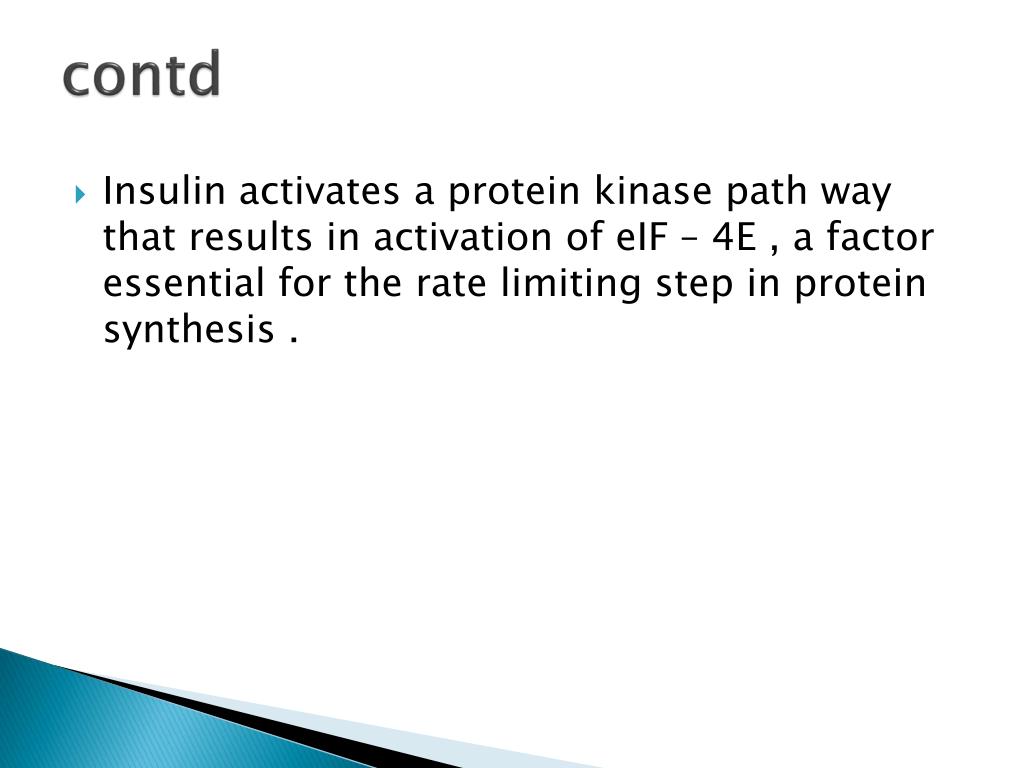 contd

Insulin activates a protein kinase path way that results in activation of eIF – 4E , a factor essential for the rate limiting step in protein synthesis .